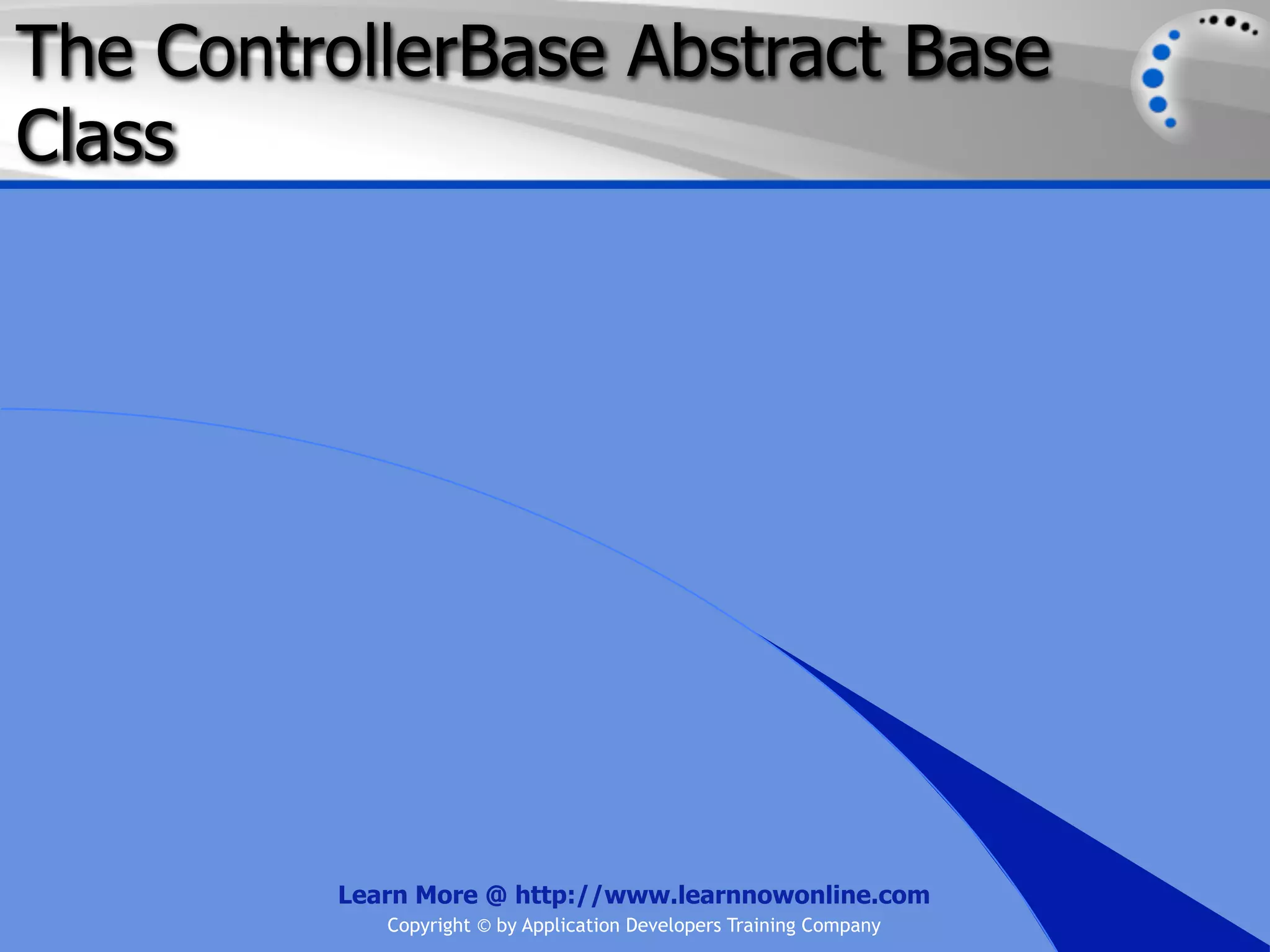 The ControllerBase Abstract Base Class

Learn More @ http://www.learnnowonline.com
Copyright © by Application Developers Training Company